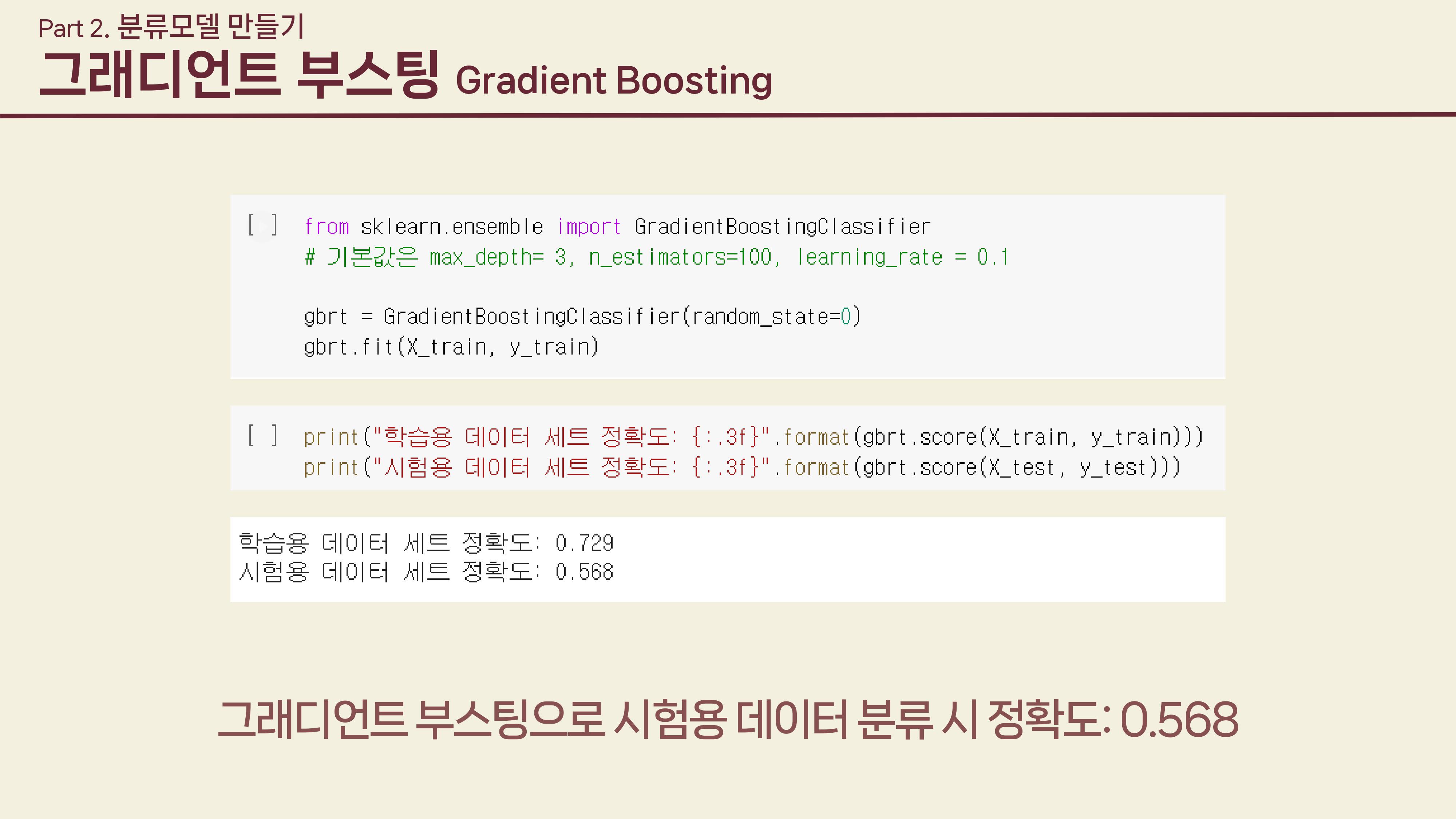 Part 2. 분류모델 만들기

그래디언트 부스팅 Gradient Boosting

[ ] from sklearn.ensemble import GradientBoostingClassifier
# 기본값은 max_depth= 3, n_estimators=100, learning_rate = 0.1

gbrt = GradientBoostingClassifier(random_state=0)
gbrt.fit(X_train, y_train)

[ ] print("학습용 데이터 세트 정확도: {:.3f}".format(gbrt.score(X_train, y_train)))
print("시험용 데이터 세트 정확도: {:.3f}".format(gbrt.score(X_test, y_test)))

학습용 데이터 세트 정확도: 0.729
시험용 데이터 세트 정확도: 0.568

그래디언트 부스팅으로 시험용 데이터 분류 시 정확도: 0.568